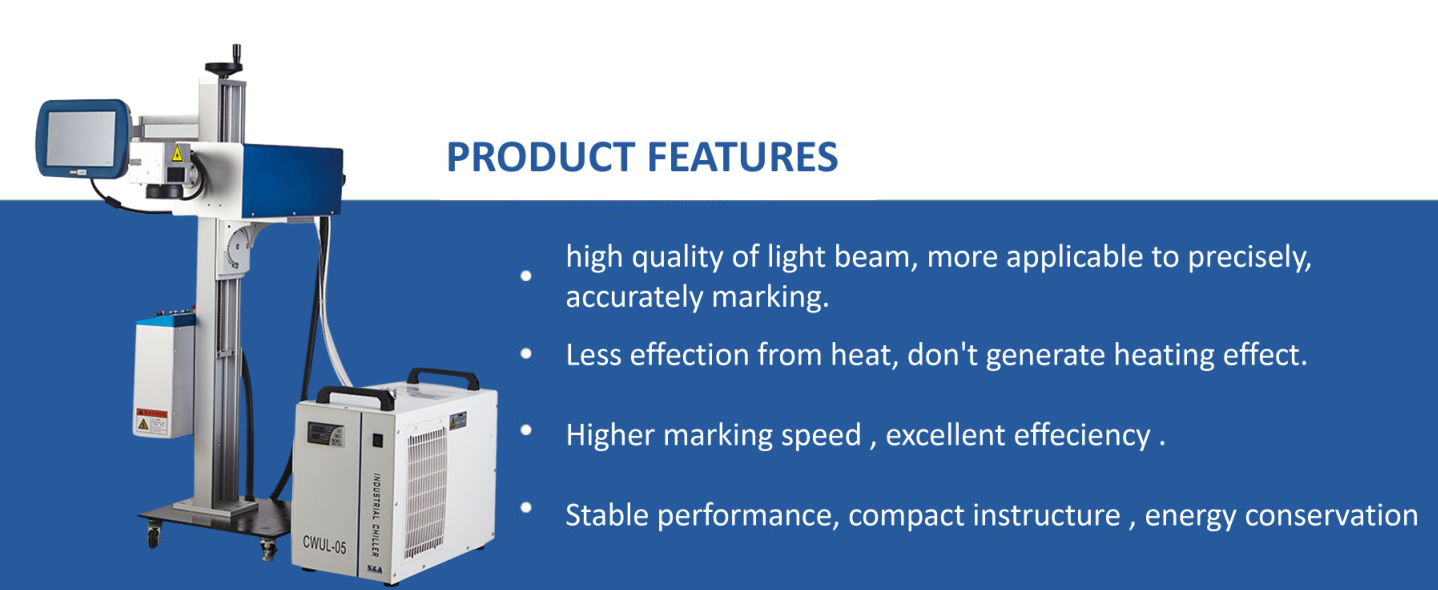 PRODUCT FEATURES

• high quality of light beam, more applicable to precisely, accurately marking.

• Less effection from heat, don't generate heating effect.

• Higher marking speed , excellent effeciency .

• Stable performance, compact instructure , energy conservation

INDUSTRIAL CHILLER

CWUL-05

S&A